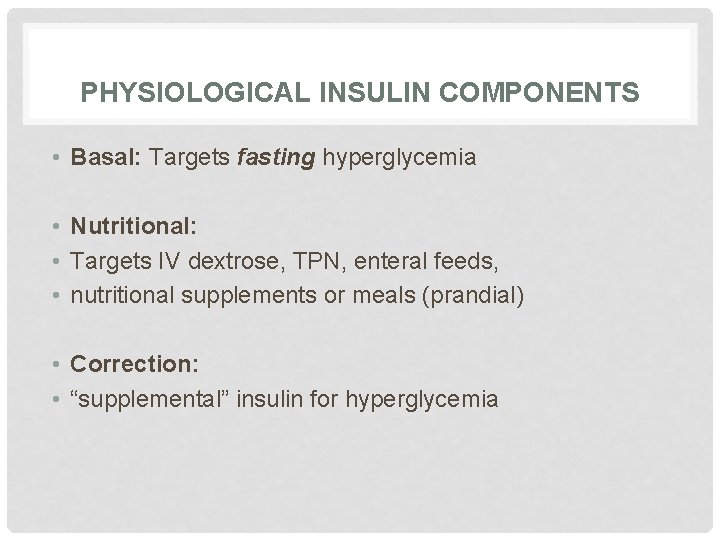 PHYSIOLOGICAL INSULIN COMPONENTS

• Basal: Targets fasting hyperglycemia

• Nutritional:
• Targets IV dextrose, TPN, enteral feeds,
• nutritional supplements or meals (prandial)

• Correction:
• “supplemental” insulin for hyperglycemia